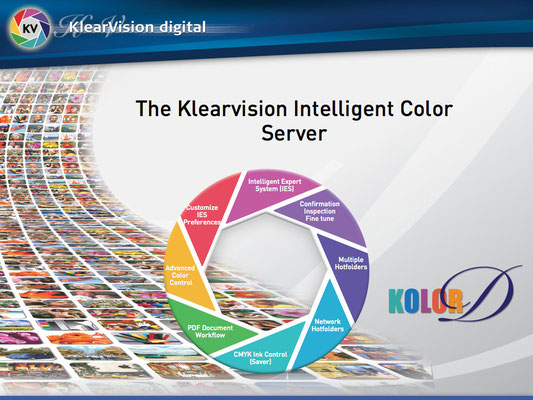 KV KlearVision digital

The Klearvision Intelligent Color Server

Intelligent Expert System (IES)

Confirmation Inspection Fine tune

Multiple Hotfolders

Network Hotfolders

CMYK Ink Control (Saver)

PDF Document Workflow

Advanced Color Control

Customize IES Preferences

KOLOR D